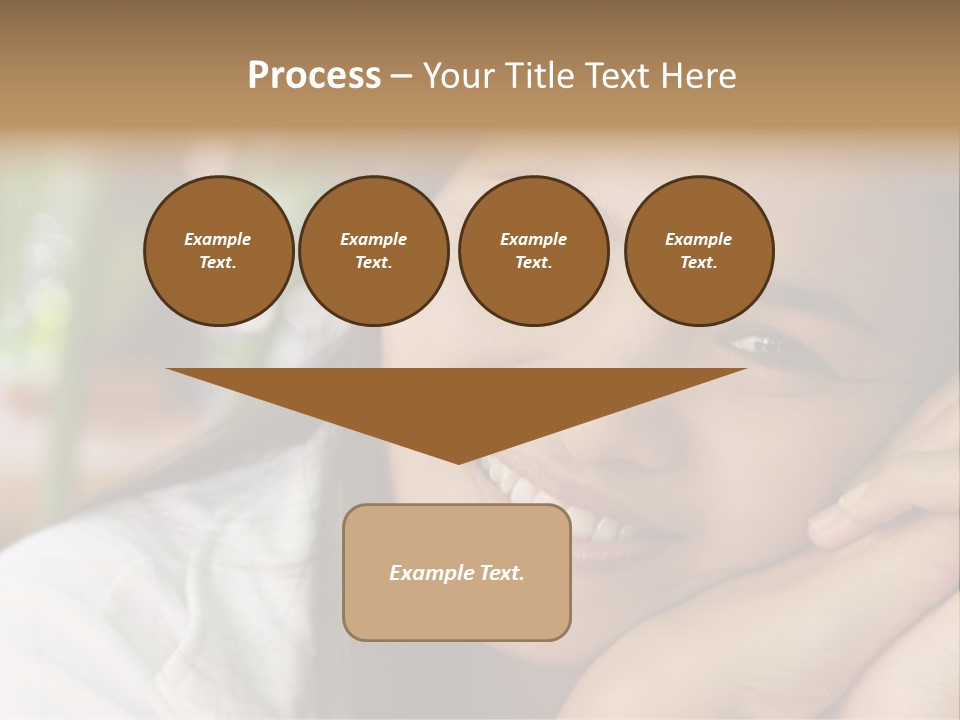 Process – Your Title Text Here

Example Text.

Example Text.

Example Text.

Example Text.

Example Text.